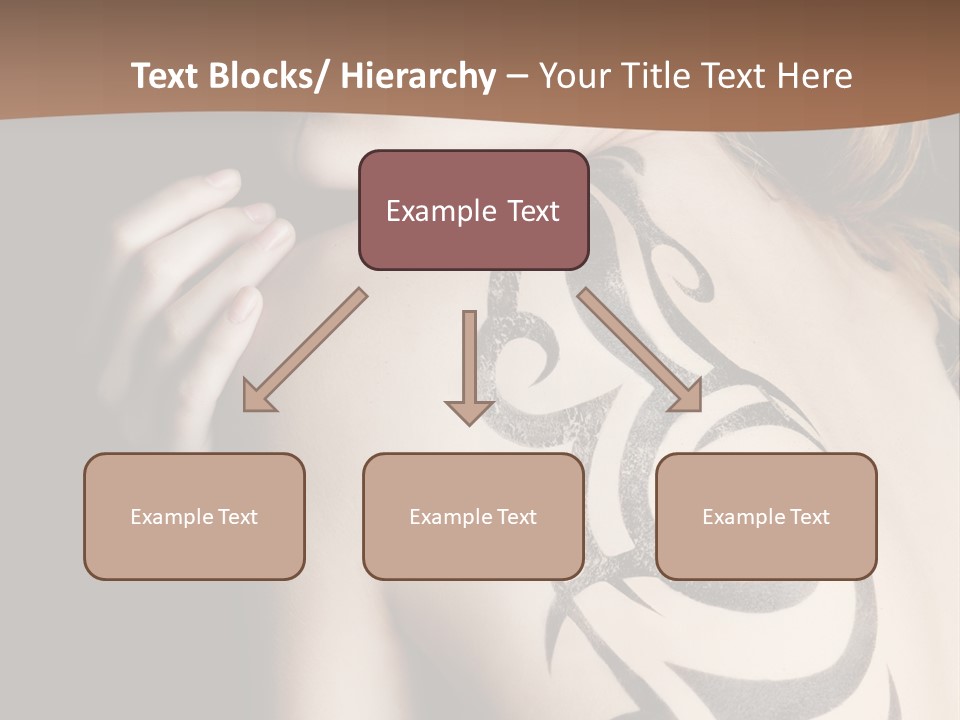 Text Blocks/ Hierarchy – Your Title Text Here

Example Text

Example Text

Example Text

Example Text